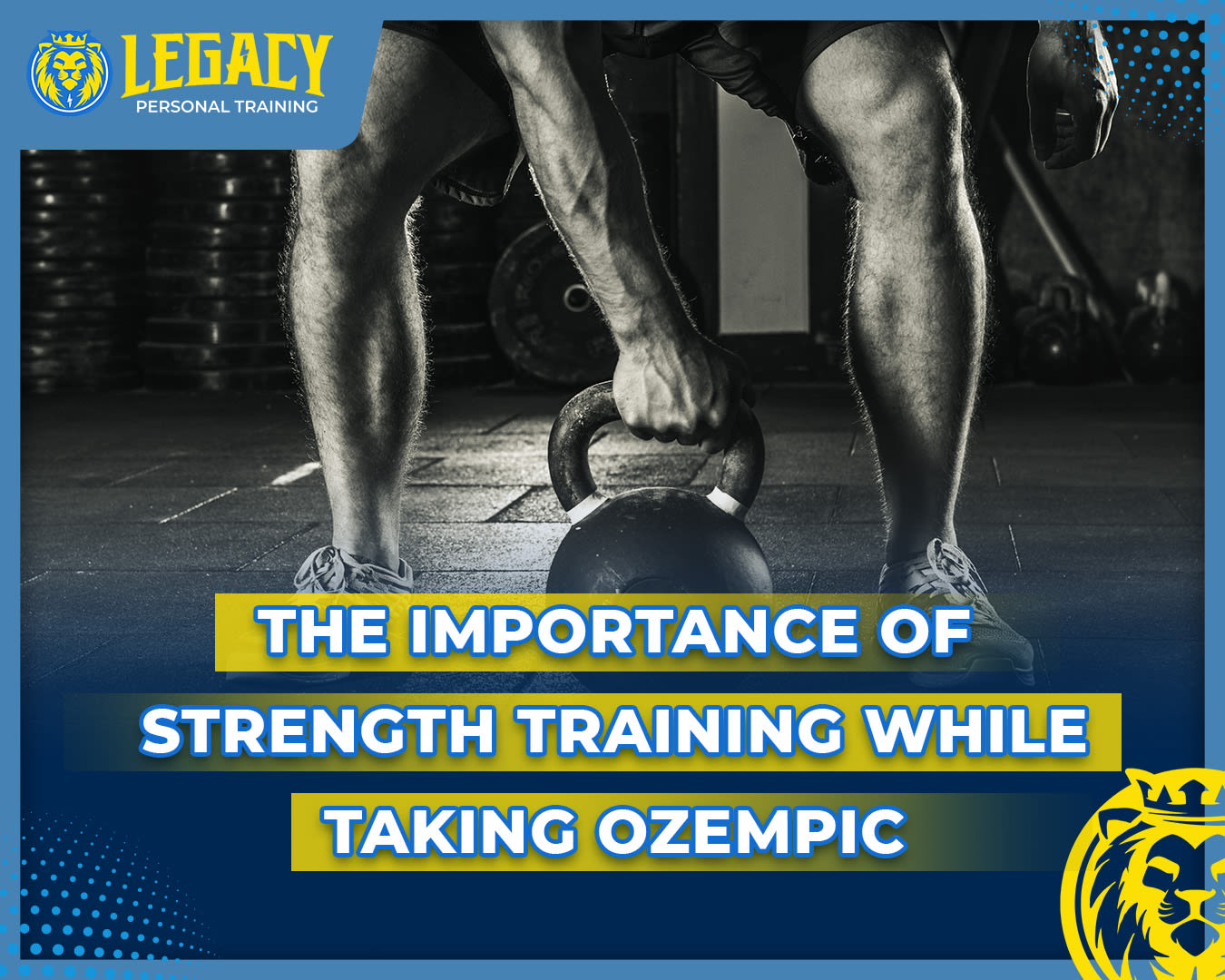 LEGACY
PERSONAL TRAINING

THE IMPORTANCE OF STRENGTH TRAINING WHILE TAKING OZEMPIC